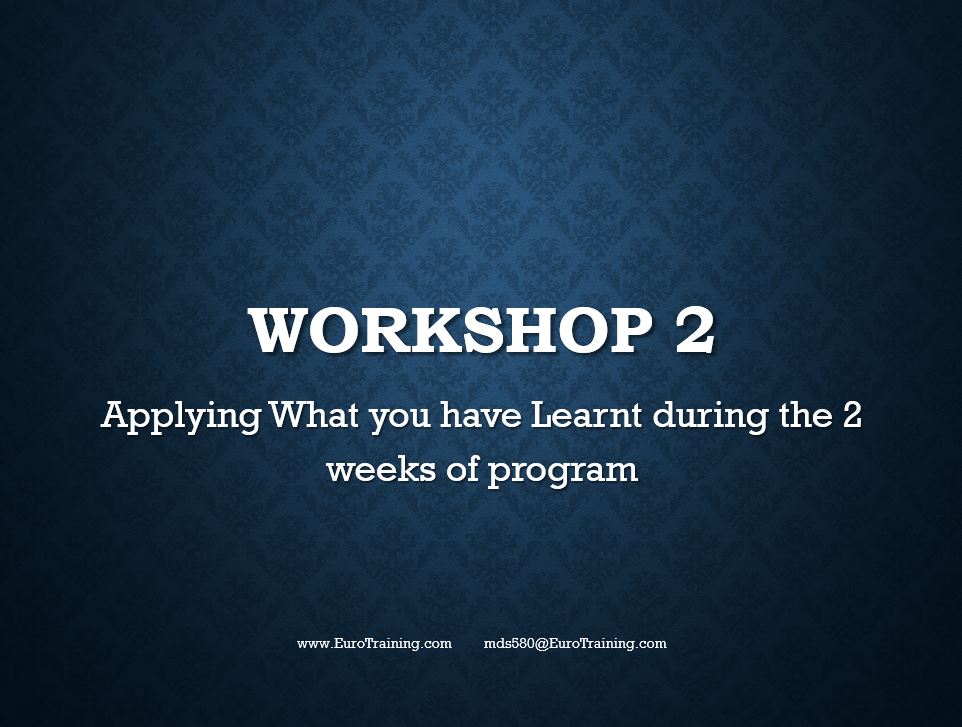 WORKSHOP 2

Applying What you have Learnt during the 2 weeks of program

www.EuroTraining.com mds580@EuroTraining.com